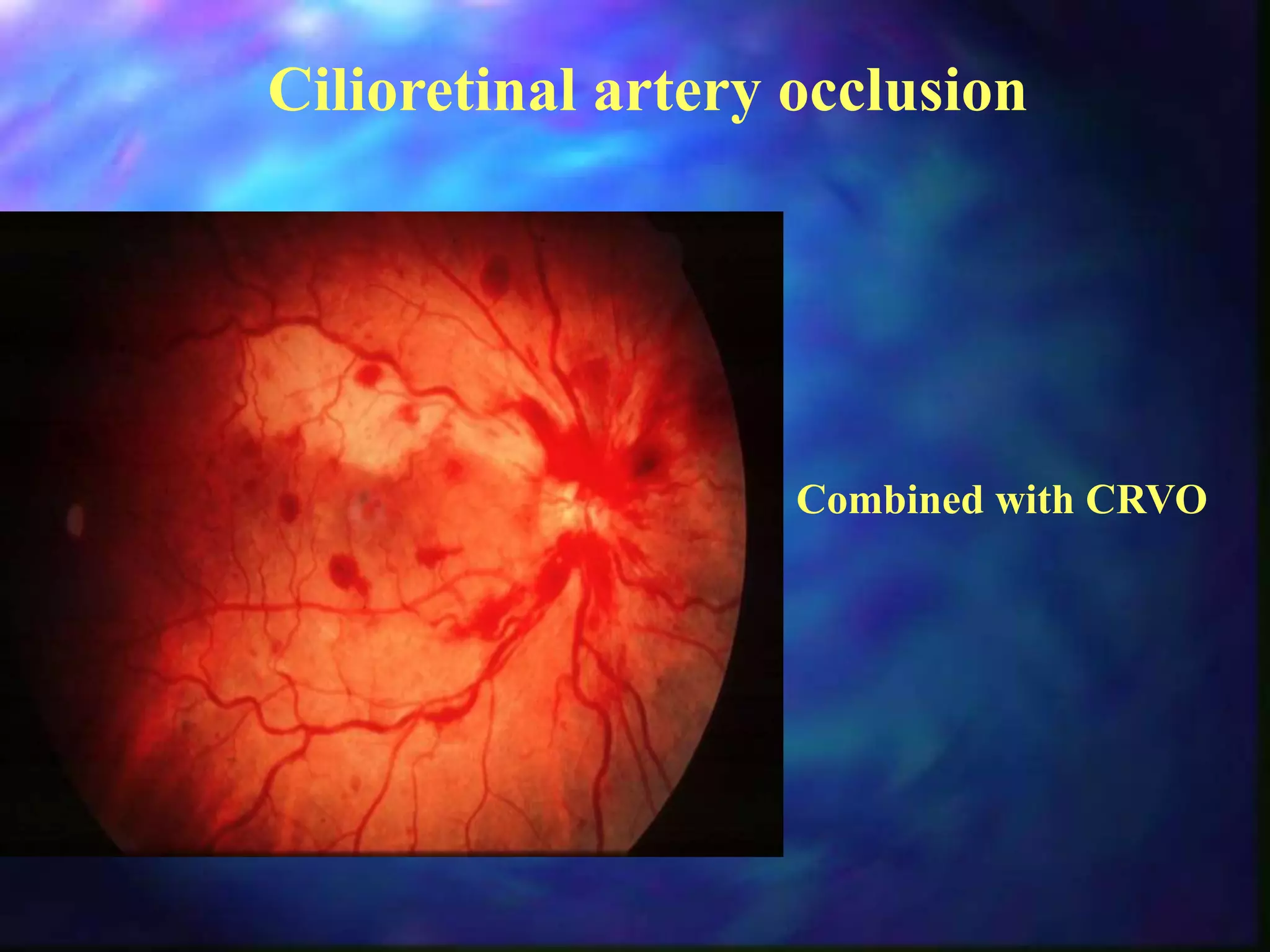 Cilioretinal artery occlusion

Combined with CRVO